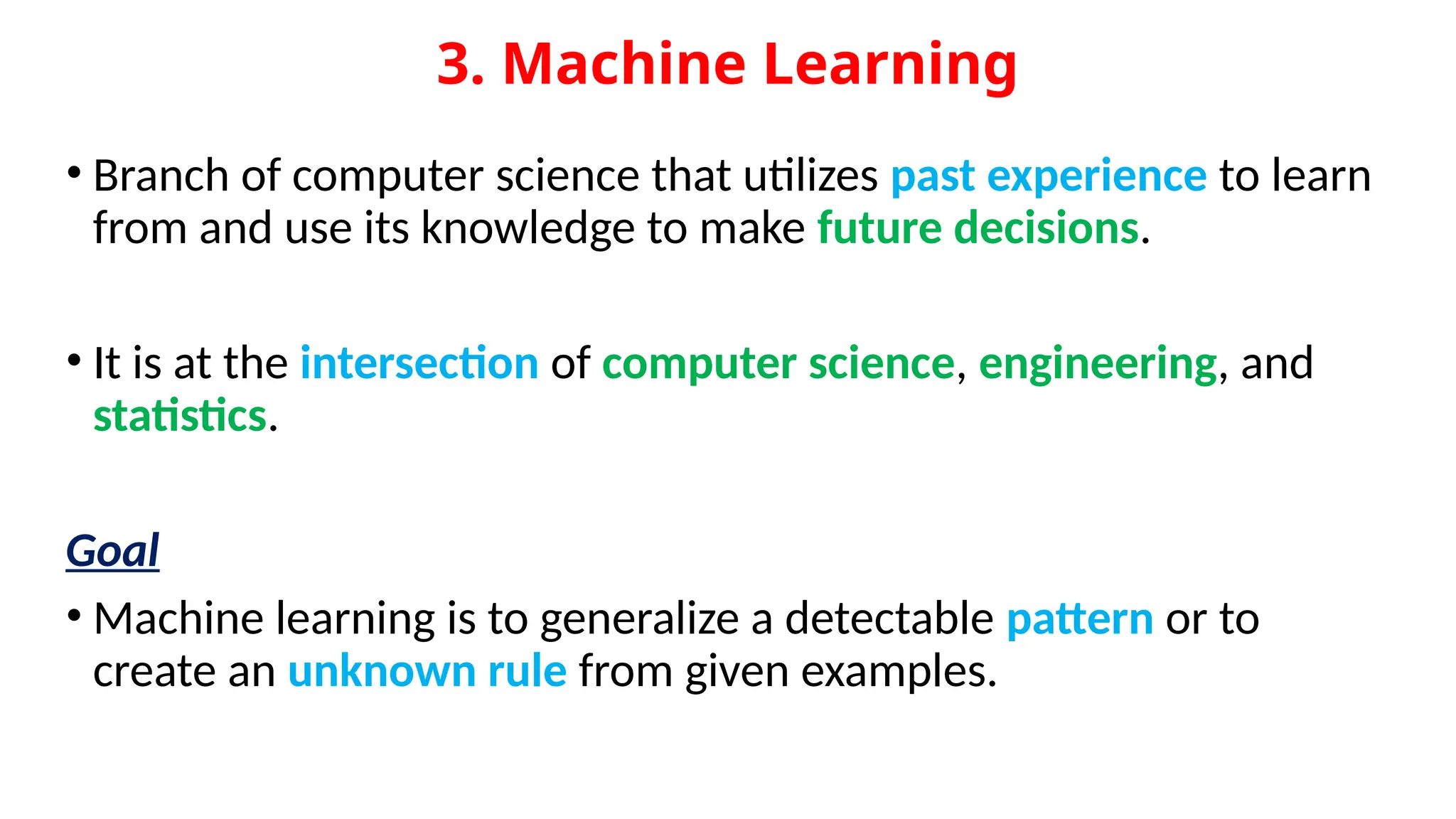 3. Machine Learning

• Branch of computer science that utilizes past experience to learn from and use its knowledge to make future decisions.

• It is at the intersection of computer science, engineering, and statistics.

Goal

• Machine learning is to generalize a detectable pattern or to create an unknown rule from given examples.